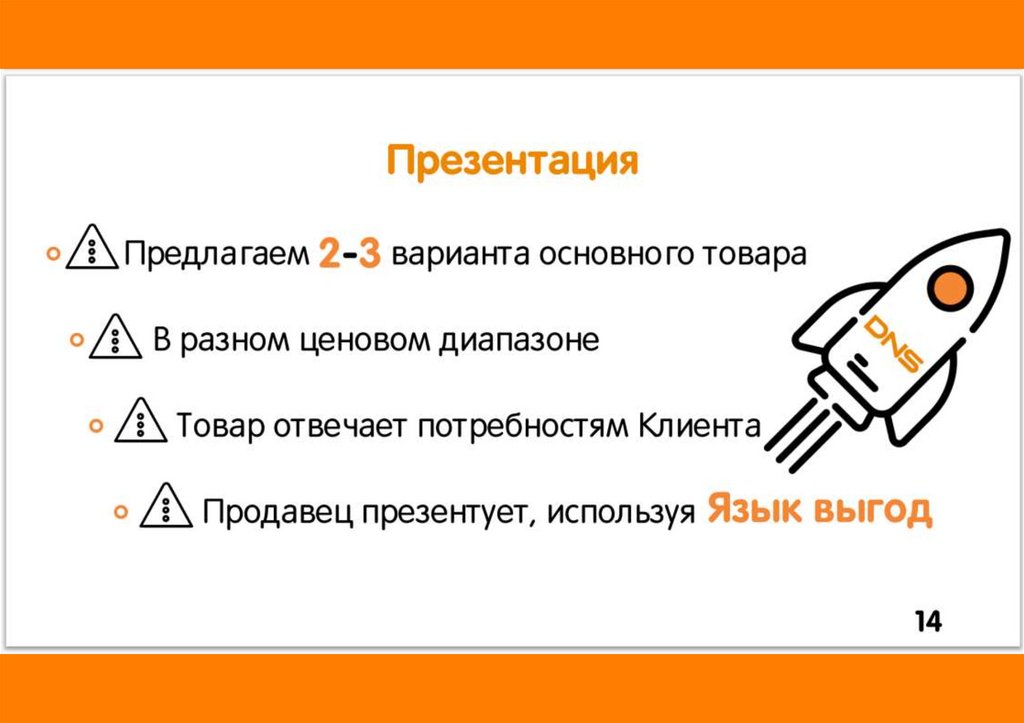 Презентация

Предлагаем 2-3 варианта основного товара

В разном ценовом диапазоне

Товар отвечает потребностям Клиента

Продавец презентует, используя Язык выгод

DNS

14